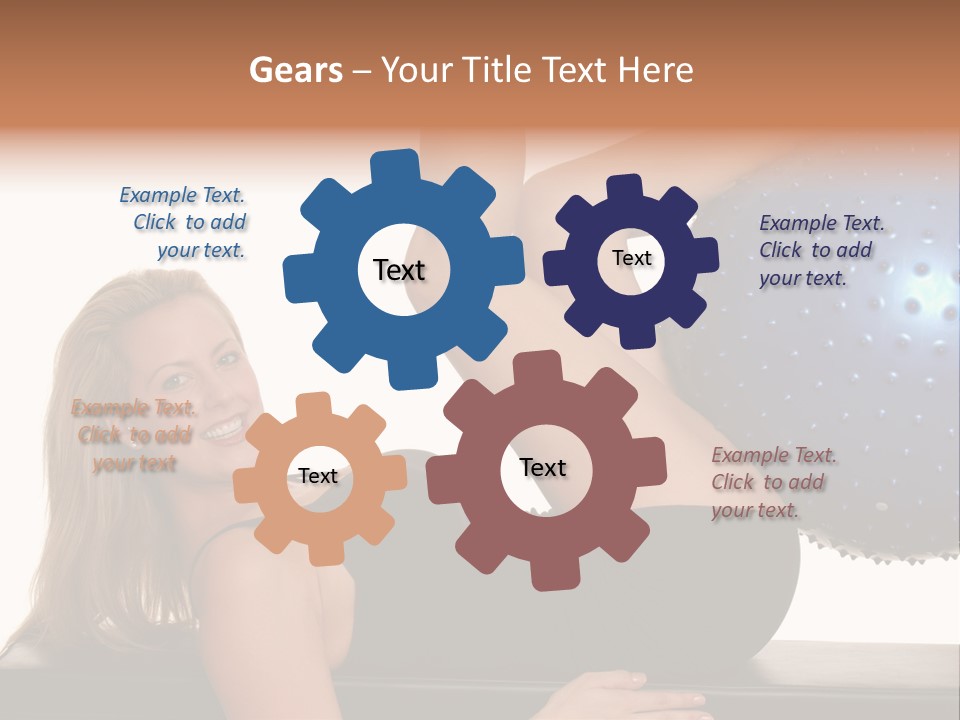 Gears – Your Title Text Here

Example Text. Click to add your text.

Text

Text

Example Text. Click to add your text.

Example Text. Click to add your text

Text

Text

Example Text. Click to add your text.